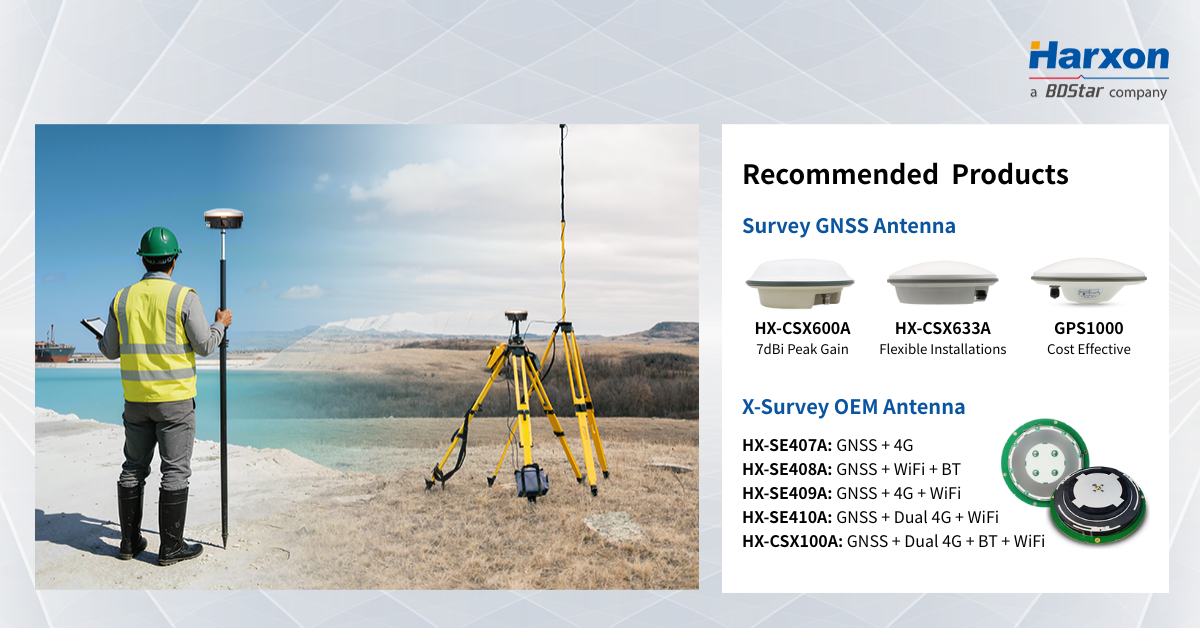 Harxon
a BDStar company

Recommended Products

Survey GNSS Antenna

HX-CSX600A
7dBi Peak Gain

HX-CSX633A
Flexible Installations

GPS1000
Cost Effective

X-Survey OEM Antenna

HX-SE407A: GNSS + 4G
HX-SE408A: GNSS + WiFi + BT
HX-SE409A: GNSS + 4G + WiFi
HX-SE410A: GNSS + Dual 4G + WiFi
HX-CSX100A: GNSS + Dual 4G + BT + WiFi